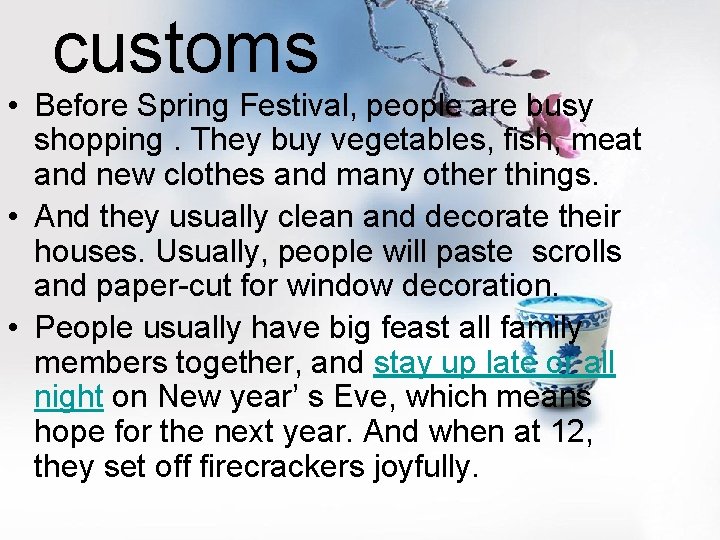 customs

• Before Spring Festival, people are busy shopping . They buy vegetables, fish, meat and new clothes and many other things.

• And they usually clean and decorate their houses. Usually, people will paste scrolls and paper-cut for window decoration.

• People usually have big feast all family members together, and stay up late or all night on New year’ s Eve, which means hope for the next year. And when at 12, they set off firecrackers joyfully.